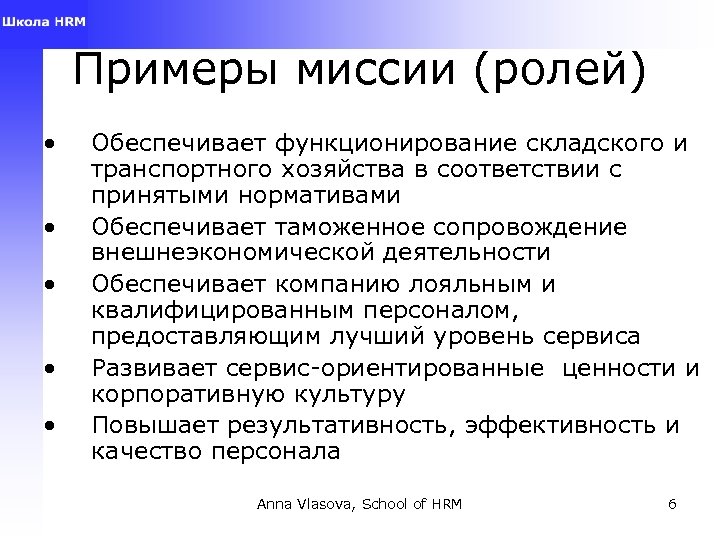 Школа HRM

Примеры миссии (ролей)

• Обеспечивает функционирование складского и транспортного хозяйства в соответствии с принятыми нормативами
• Обеспечивает таможенное сопровождение внешнеэкономической деятельности
• Обеспечивает компанию лояльным и квалифицированным персоналом, предоставляющим лучший уровень сервиса
• Развивает сервис-ориентированные ценности и корпоративную культуру
• Повышает результативность, эффективность и качество персонала

Anna Vlasova, School of HRM

6